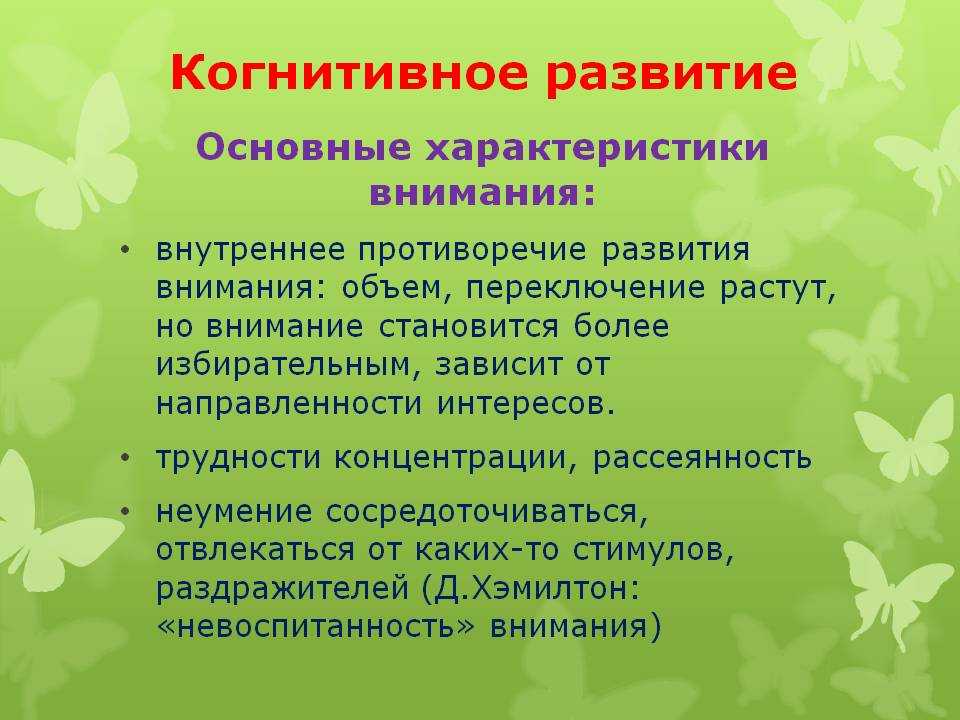 Когнитивное развитие

Основные характеристики внимания:

• внутреннее противоречие развития внимания: объем, переключение растут, но внимание становится более избирательным, зависит от направленности интересов.

• трудности концентрации, рассеянность

• неумение сосредоточиваться, отвлекаться от каких-то стимулов, раздражителей (Д.Хэмилтон: «невоспитанность» внимания)